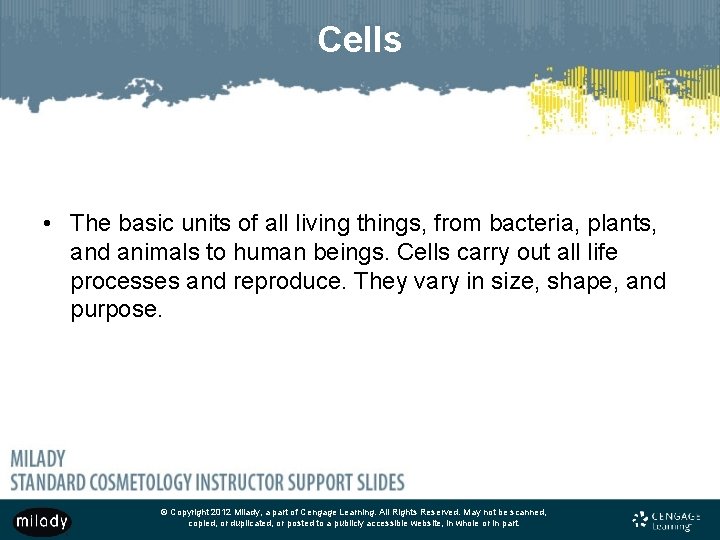 Cells

• The basic units of all living things, from bacteria, plants, and animals to human beings. Cells carry out all life processes and reproduce. They vary in size, shape, and purpose.

MILADY
STANDARD COSMETOLOGY INSTRUCTOR SUPPORT SLIDES

milady

© Copyright 2012 Milady, a part of Cengage Learning. All Rights Reserved. May not be scanned, copied, or duplicated, or posted to a publicly accessible website, in whole or in part.

CENGAGE Learning